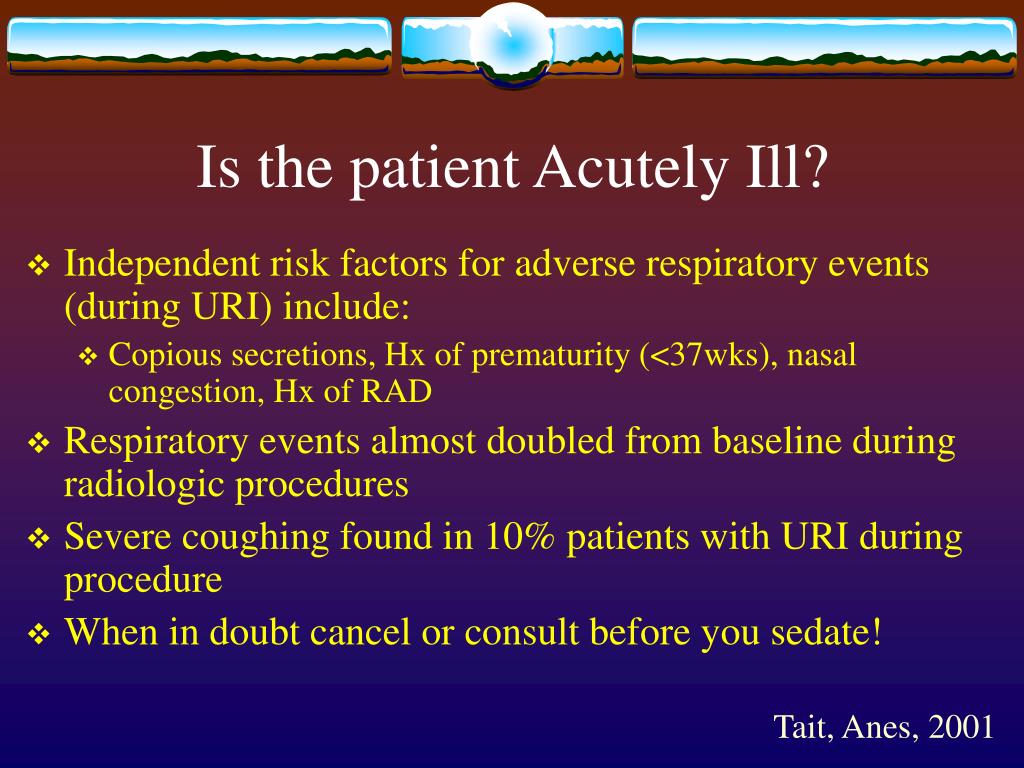 Is the patient Acutely Ill?

❖ Independent risk factors for adverse respiratory events (during URI) include:

❖ Copious secretions, Hx of prematurity (<37wks), nasal congestion, Hx of RAD

❖ Respiratory events almost doubled from baseline during radiologic procedures

❖ Severe coughing found in 10% patients with URI during procedure

❖ When in doubt cancel or consult before you sedate!

Tait, Anes, 2001